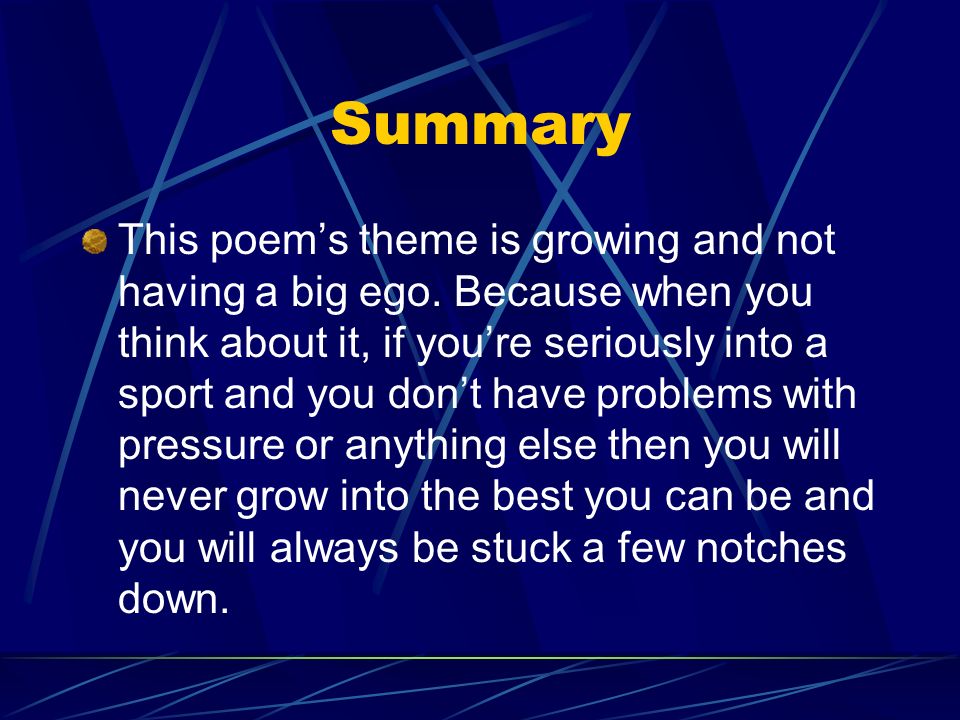 Summary

This poem’s theme is growing and not having a big ego. Because when you think about it, if you’re seriously into a sport and you don’t have problems with pressure or anything else then you will never grow into the best you can be and you will always be stuck a few notches down.